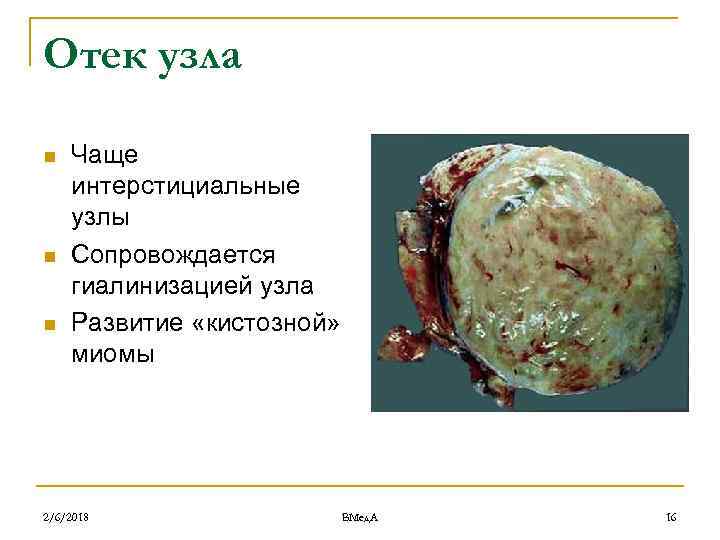 Отек узла

Чаще интерстициальные узлы

Сопровождается гиалинизацией узла

Развитие «кистозной» миомы

2/6/2018

ВМедА

16